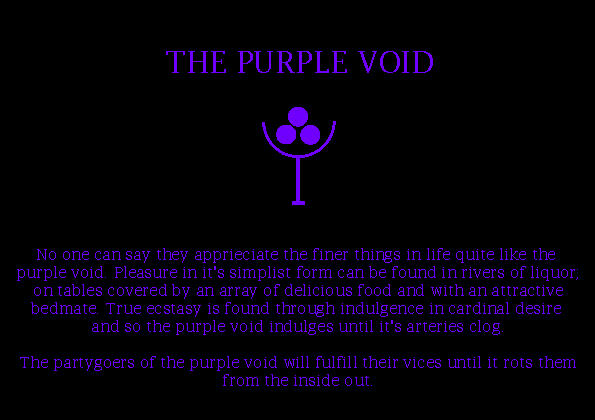 THE PURPLE VOID

No one can say they apprieciate the finer things in life quite like the purple void. Pleasure in it's simplist form can be found in rivers of liquor, on tables covered by an array of delicious food and with an attractive bedmate. True ecstasy is found through indulgence in cardinal desire and so the purple void indulges until it's arteries clog.

The partygoers of the purple void will fulfill their vices until it rots them from the inside out.